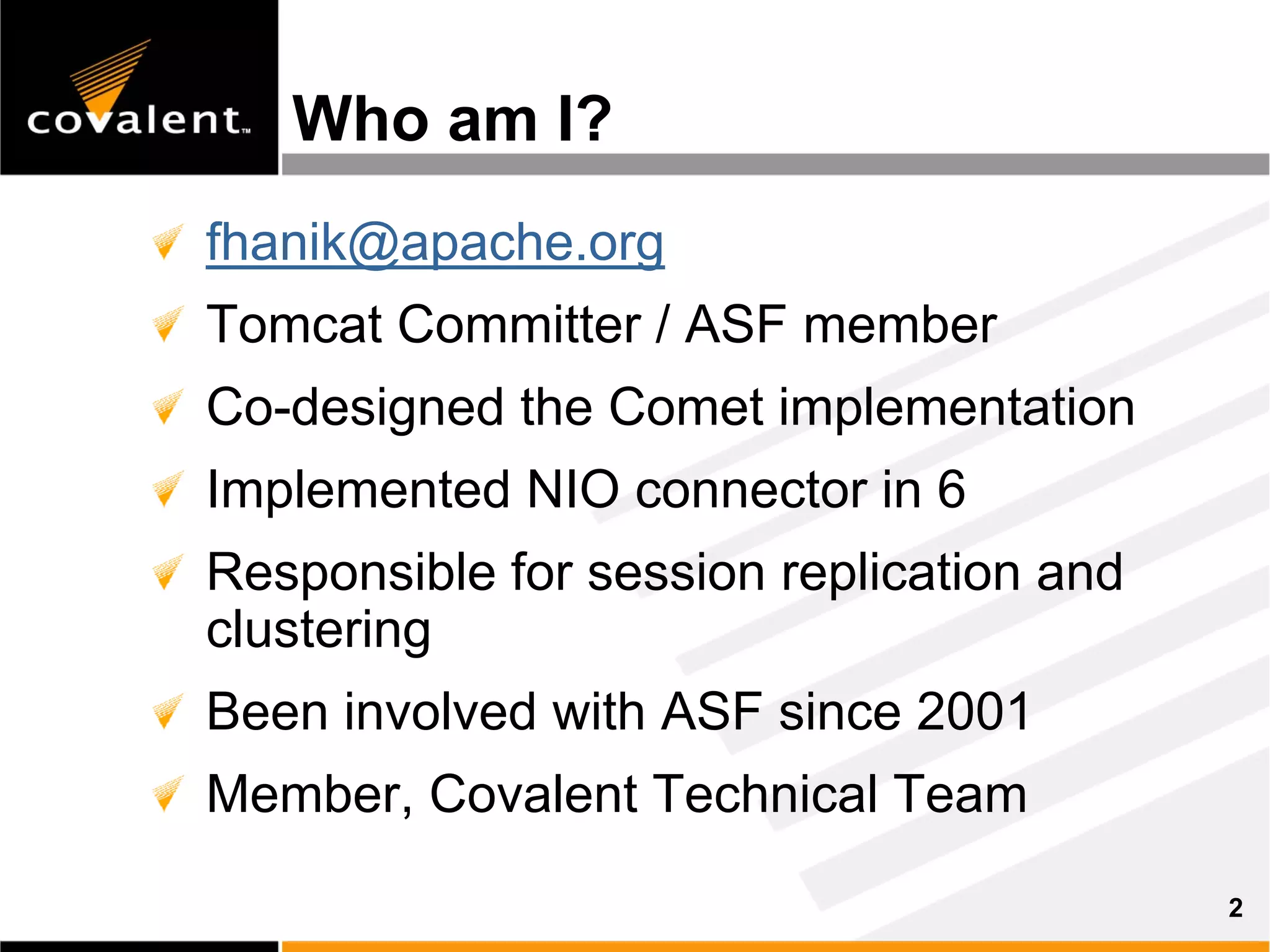 covalent™

Who am I?

fhanik@apache.org

Tomcat Committer / ASF member

Co-designed the Comet implementation

Implemented NIO connector in 6

Responsible for session replication and clustering

Been involved with ASF since 2001

Member, Covalent Technical Team

2